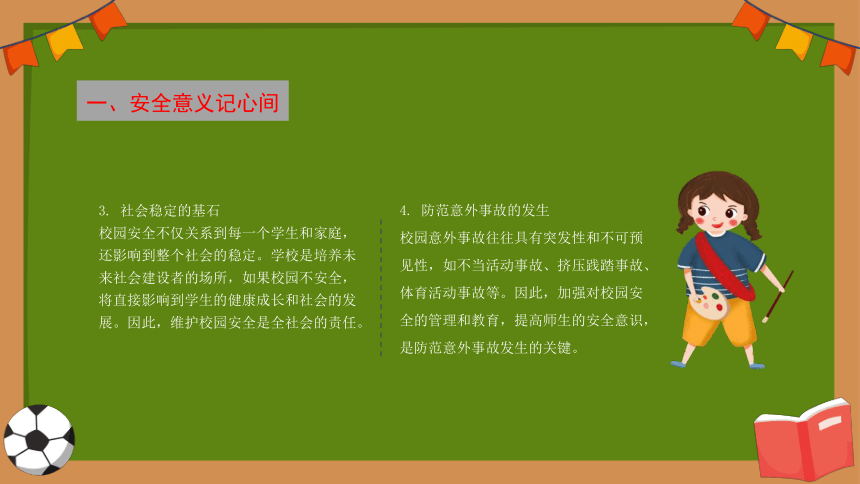 一、安全意义记心间

3. 社会稳定的基石
校园安全不仅关系到每一个学生和家庭，还影响到整个社会的稳定。学校是培养未来社会建设者的场所，如果校园不安全，将直接影响到学生的健康成长和社会的发展。因此，维护校园安全是全社会的责任。

4. 防范意外事故的发生
校园意外事故往往具有突发性和不可预见性，如不当活动事故、挤压践踏事故、体育活动事故等。因此，加强对校园安全的管理和教育，提高师生的安全意识，是防范意外事故发生的关键。